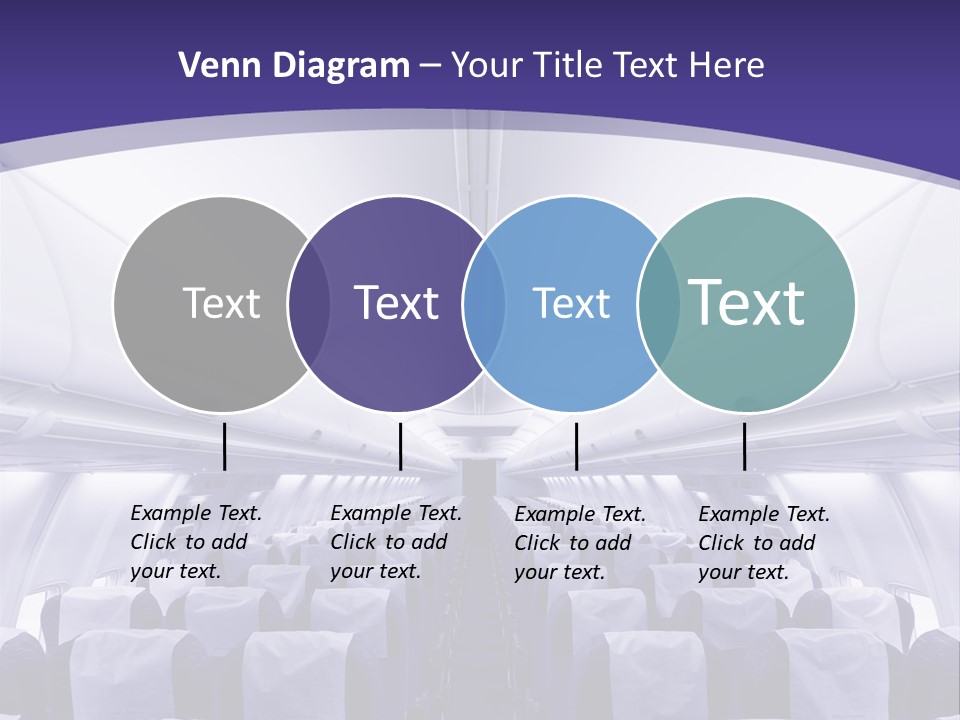 Venn Diagram – Your Title Text Here

Text

Text

Text

Text

Example Text. Click to add your text.

Example Text. Click to add your text.

Example Text. Click to add your text.

Example Text. Click to add your text.